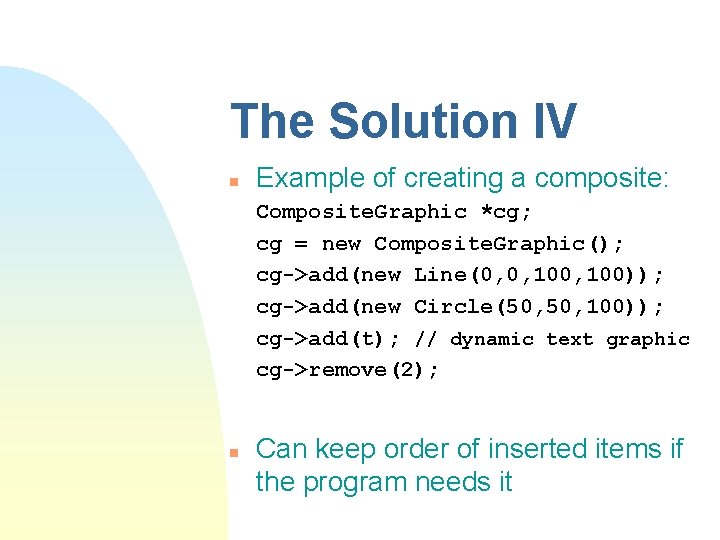 The Solution IV

Example of creating a composite:

CompositeGraphic *cg;
cg = new CompositeGraphic();
cg->add(new Line(0,0,100,100));
cg->add(new Circle(50,50,100));
cg->add(t); // dynamic text graphic
cg->remove(2);

Can keep order of inserted items if the program needs it